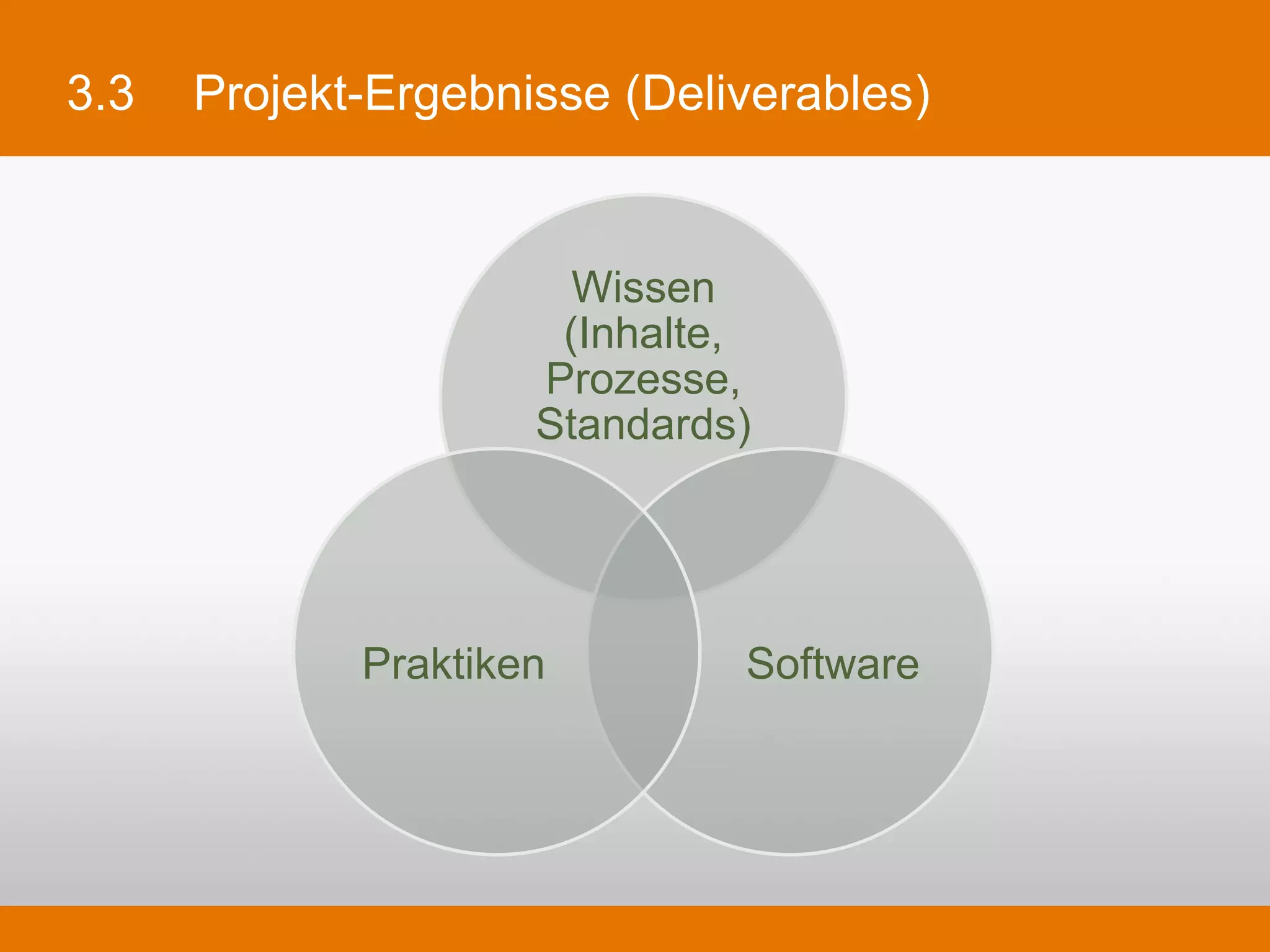 3.3 Projekt-Ergebnisse (Deliverables)

Wissen (Inhalte, Prozesse, Standards)

Praktiken

Software